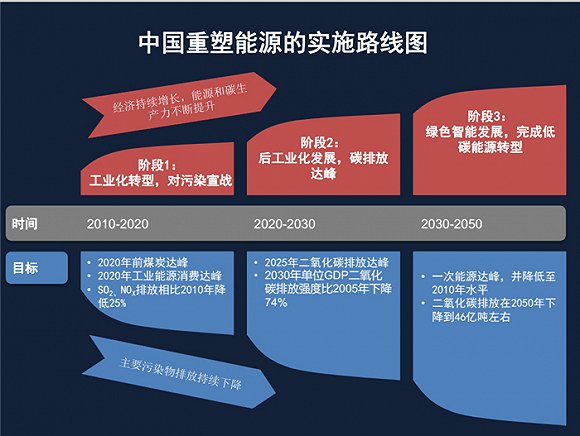 中国重塑能源的实施路线图

经济持续增长，能源和碳生产力不断提升

阶段1：
工业化转型，对污染宣战

阶段2：
后工业化发展，碳排放达峰

阶段3：
绿色智能发展，完成低碳能源转型

时间 2010-2020 2020-2030 2030-2050

目标

• 2020年前煤炭达峰
• 2020年工业能源消费达峰
• $SO_2$、$NO_x$排放相比2010年降低25%

• 2025年二氧化碳排放达峰
• 2030年单位GDP二氧化碳排放强度比2005年下降74%

• 一次能源达峰，并降低至2010年水平
• 二氧化碳排放在2050年下降到46亿吨左右

主要污染物排放持续下降